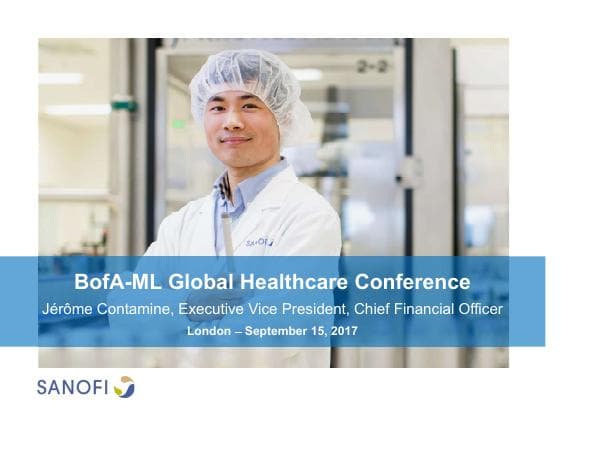 2-2

SANOFI

BofA-ML Global Healthcare Conference

Jérôme Contamine, Executive Vice President, Chief Financial Officer

London – September 15, 2017

SANOFI